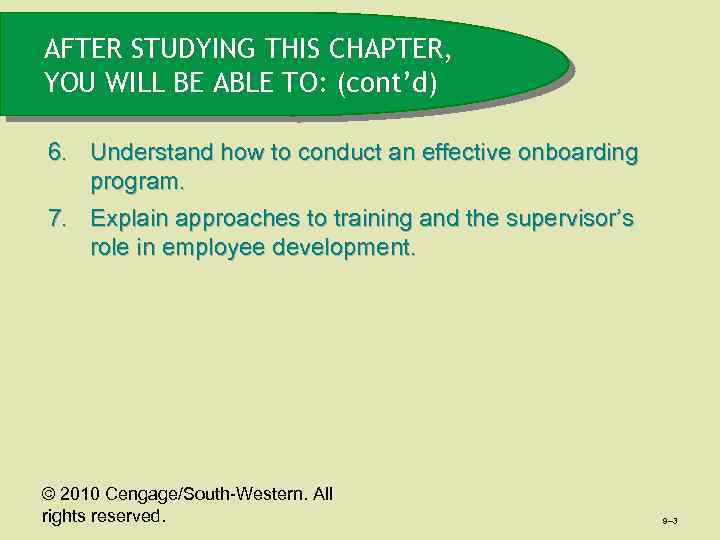 AFTER STUDYING THIS CHAPTER, YOU WILL BE ABLE TO: (cont’d)

6. Understand how to conduct an effective onboarding program.

7. Explain approaches to training and the supervisor’s role in employee development.

© 2010 Cengage/South-Western. All rights reserved.

9–3